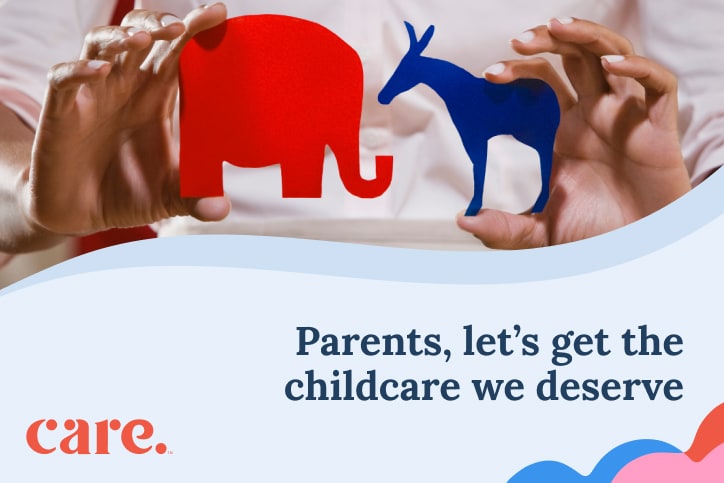 Parents, let's get the childcare we deserve

care.